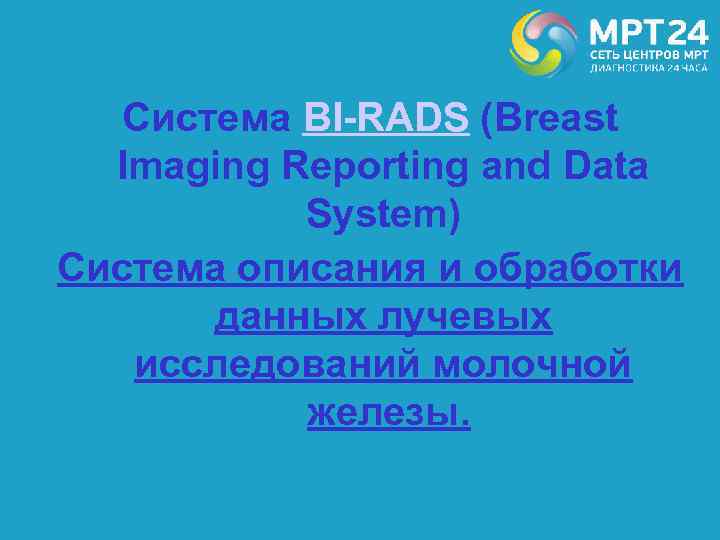 МРТ24
СЕТЬ ЦЕНТРОВ МРТ
ДИАГНОСТИКА 24 ЧАСА

Система BI-RADS (Breast Imaging Reporting and Data System)

Система описания и обработки данных лучевых исследований молочной железы.